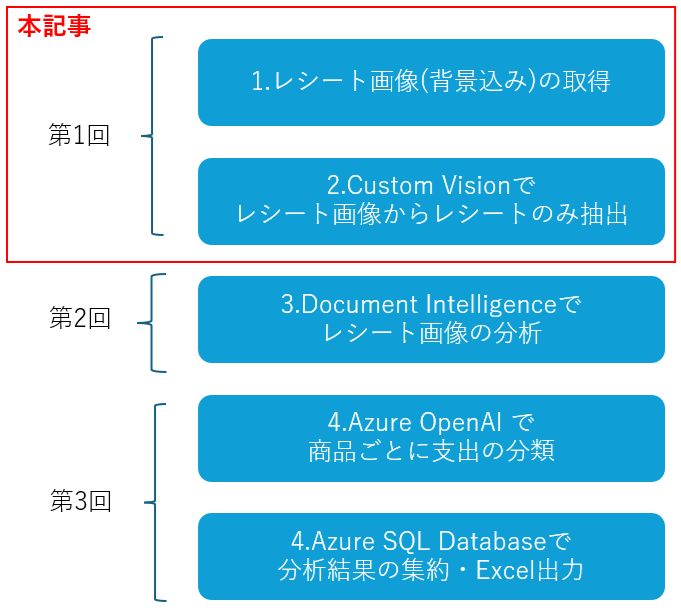 本記事

第1回

1.レシート画像(背景込み)の取得

2.Custom Visionで
レシート画像からレシートのみ抽出

第2回

3.Document Intelligenceで
レシート画像の分析

第3回

4.Azure OpenAI で
商品ごとに支出の分類

4.Azure SQL Databaseで
分析結果の集約・Excel出力